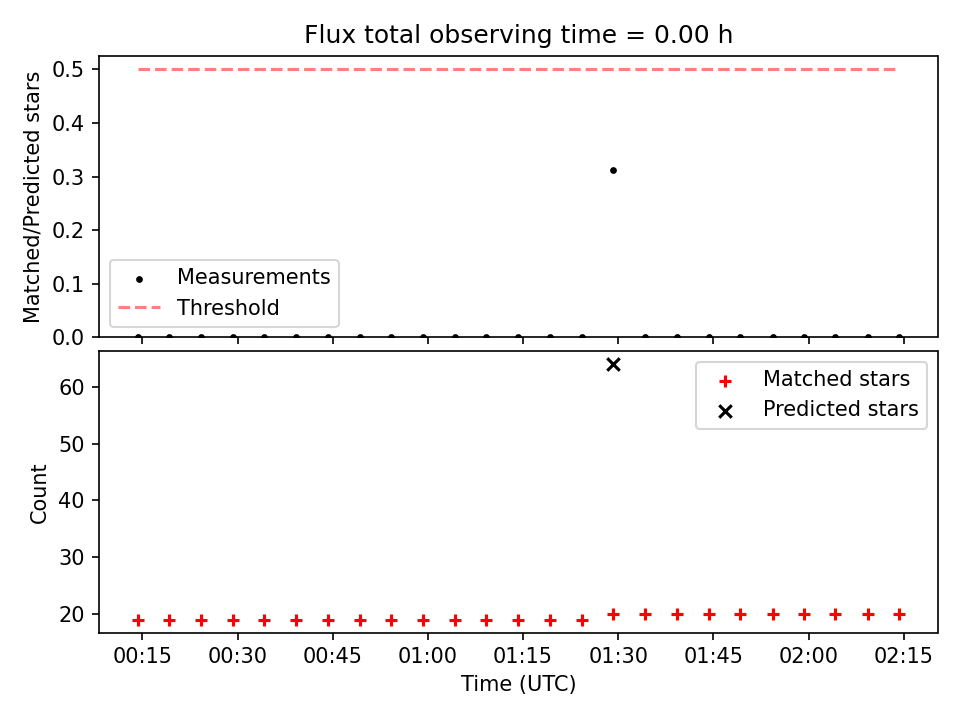 Flux total observing time = 0.00 h

Matched/Predicted stars

0.5
0.4
0.3
0.2
0.1
0.0

Measurements
Threshold

Count

60
50
40
30
20

Matched stars
Predicted stars

00:15
00:30
00:45
01:00
01:15
01:30
01:45
02:00
02:15

Time (UTC)